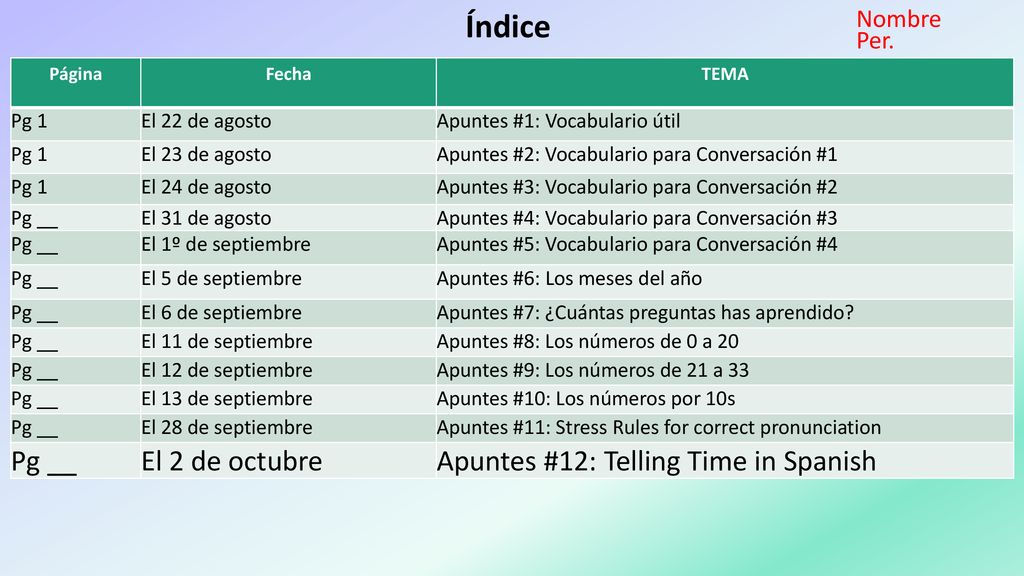 Índice

Nombre
Per.

| Página | Fecha | TEMA |
|---|---|---|
| Pg 1 | El 22 de agosto | Apuntes #1: Vocabulario útil |
| Pg 1 | El 23 de agosto | Apuntes #2: Vocabulario para Conversación #1 |
| Pg 1 | El 24 de agosto | Apuntes #3: Vocabulario para Conversación #2 |
| Pg __ | El 31 de agosto | Apuntes #4: Vocabulario para Conversación #3 |
| Pg __ | El 1º de septiembre | Apuntes #5: Vocabulario para Conversación #4 |
| Pg __ | El 5 de septiembre | Apuntes #6: Los meses del año |
| Pg __ | El 6 de septiembre | Apuntes #7: ¿Cuántas preguntas has aprendido? |
| Pg __ | El 11 de septiembre | Apuntes #8: Los números de 0 a 20 |
| Pg __ | El 12 de septiembre | Apuntes #9: Los números de 21 a 33 |
| Pg __ | El 13 de septiembre | Apuntes #10: Los números por 10s |
| Pg __ | El 28 de septiembre | Apuntes #11: Stress Rules for correct pronunciation |
| Pg __ | El 2 de octubre | Apuntes #12: Telling Time in Spanish |